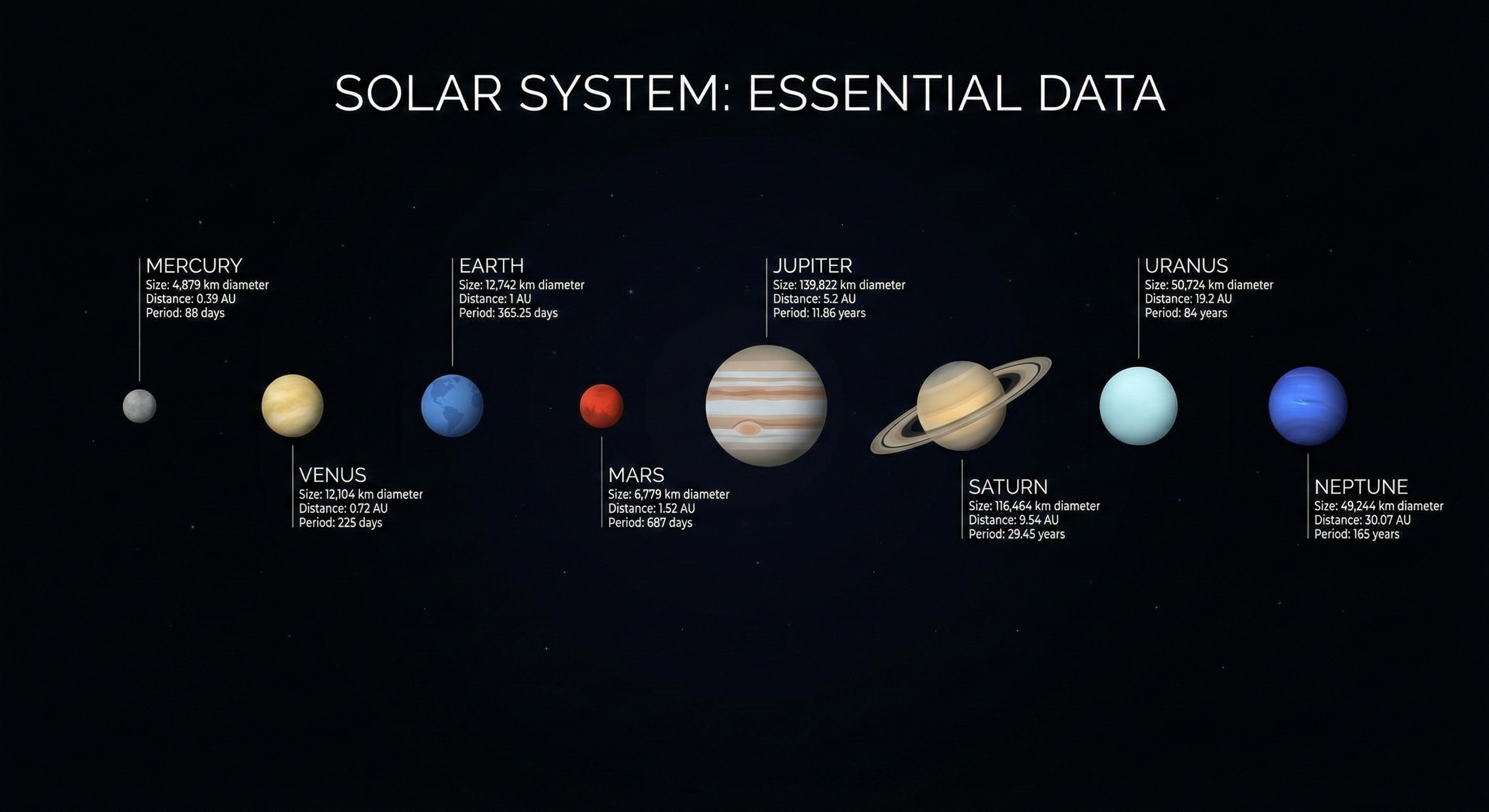 SOLAR SYSTEM: ESSENTIAL DATA

MERCURY
Size: 4,879 km diameter
Distance: 0.39 AU
Period: 88 days

VENUS
Size: 12,104 km diameter
Distance: 0.72 AU
Period: 225 days

EARTH
Size: 12,742 km diameter
Distance: 1 AU
Period: 365.25 days

MARS
Size: 6,779 km diameter
Distance: 1.52 AU
Period: 687 days

JUPITER
Size: 139,822 km diameter
Distance: 5.2 AU
Period: 11.86 years

SATURN
Size: 116,464 km diameter
Distance: 9.54 AU
Period: 29.45 years

URANUS
Size: 50,724 km diameter
Distance: 19.2 AU
Period: 84 years

NEPTUNE
Size: 49,244 km diameter
Distance: 30.07 AU
Period: 165 years